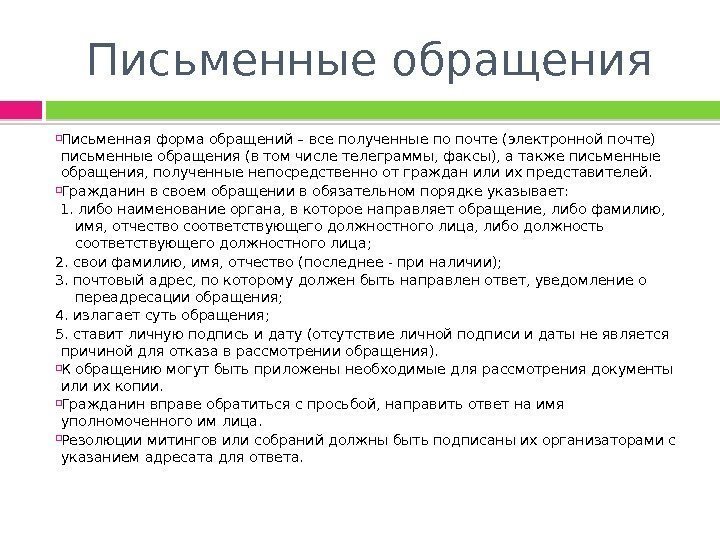 Письменные обращения

Письменная форма обращений – все полученные по почте (электронной почте) письменные обращения (в том числе телеграммы, факсы), а также письменные обращения, полученные непосредственно от граждан или их представителей.

Гражданин в своем обращении в обязательном порядке указывает:

1. либо наименование органа, в которое направляет обращение, либо фамилию, имя, отчество соответствующего должностного лица, либо должность соответствующего должностного лица;

2. свои фамилию, имя, отчество (последнее - при наличии);

3. почтовый адрес, по которому должен быть направлен ответ, уведомление о переадресации обращения;

4. излагает суть обращения;

5. ставит личную подпись и дату (отсутствие личной подписи и даты не является причиной для отказа в рассмотрении обращения).

К обращению могут быть приложены необходимые для рассмотрения документы или их копии.

Гражданин вправе обратиться с просьбой, направить ответ на имя уполномоченного им лица.

Резолюции митингов или собраний должны быть подписаны их организаторами с указанием адресата для ответа.